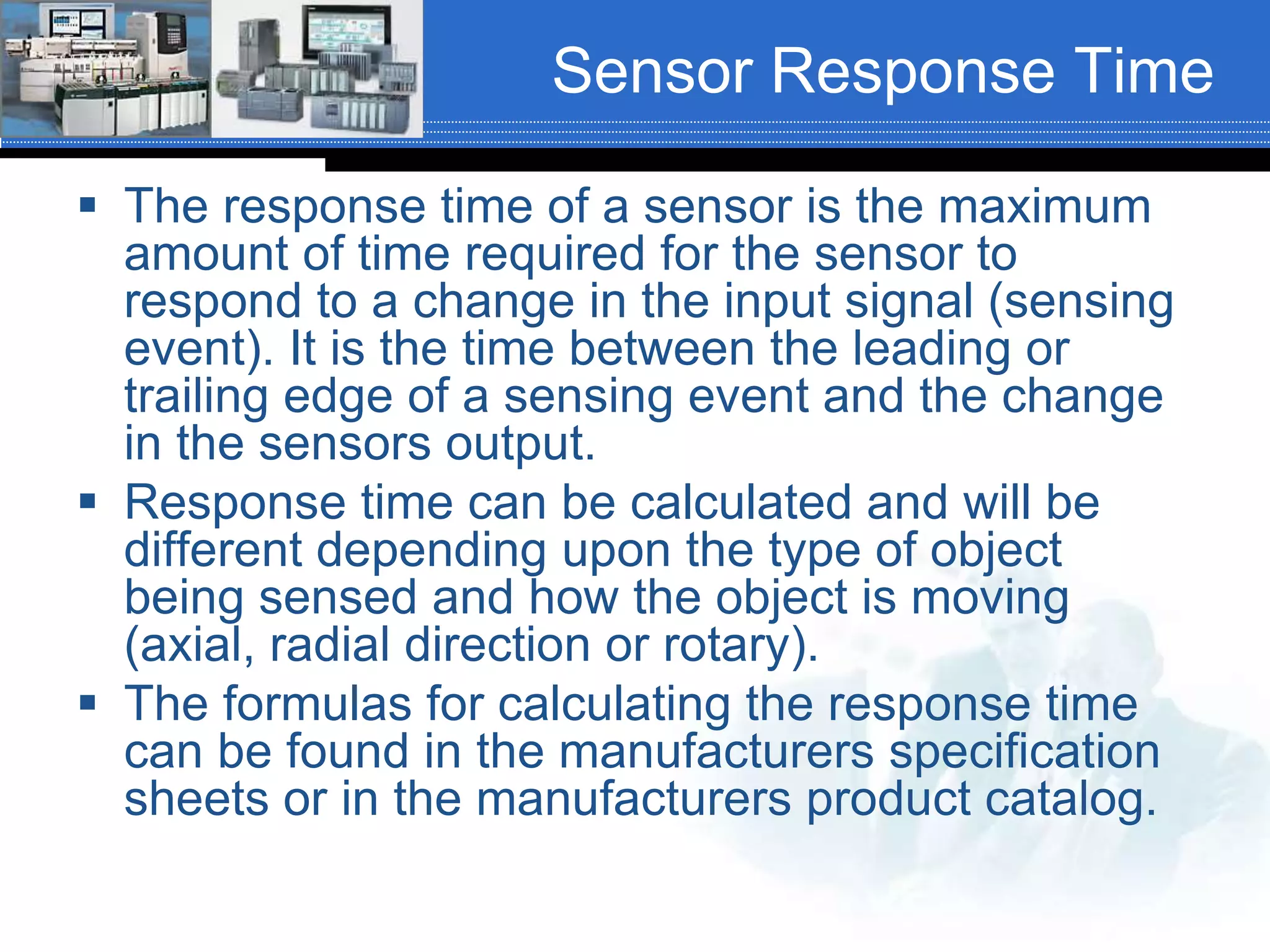 Sensor Response Time

▪ The response time of a sensor is the maximum amount of time required for the sensor to respond to a change in the input signal (sensing event). It is the time between the leading or trailing edge of a sensing event and the change in the sensors output.

▪ Response time can be calculated and will be different depending upon the type of object being sensed and how the object is moving (axial, radial direction or rotary).

▪ The formulas for calculating the response time can be found in the manufacturers specification sheets or in the manufacturers product catalog.